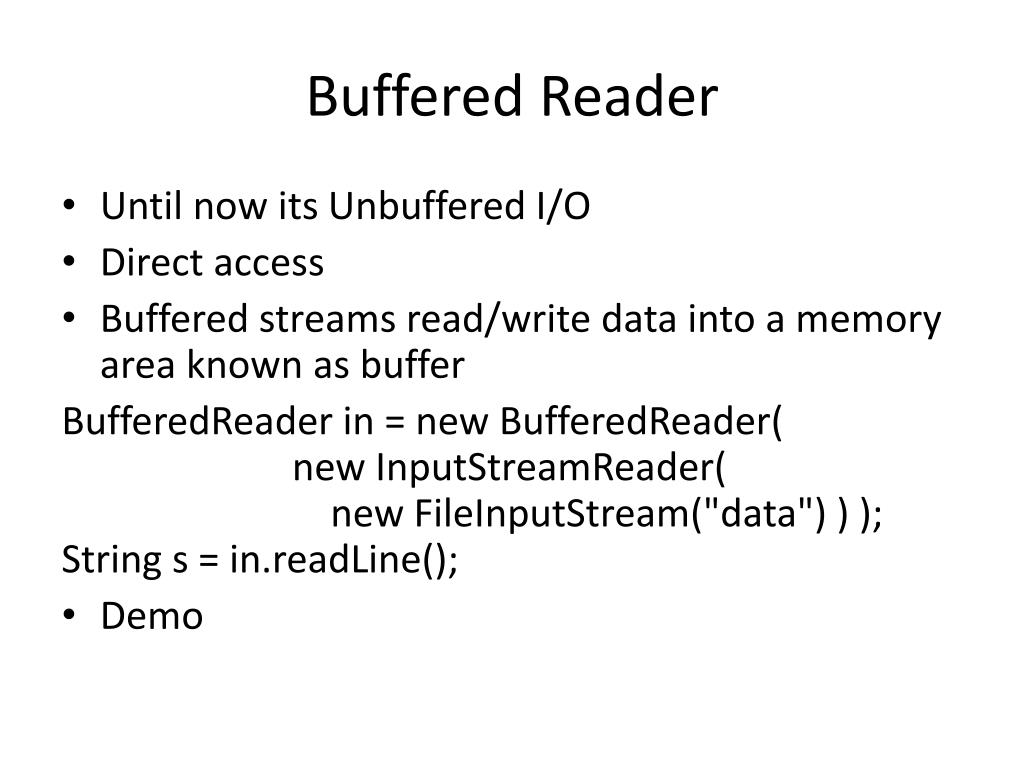 Buffered Reader

• Until now its Unbuffered I/O
• Direct access
• Buffered streams read/write data into a memory area known as buffer

BufferedReader in = new BufferedReader(
new InputStreamReader(
new FileInputStream("data") ) );
String s = in.readLine();

• Demo